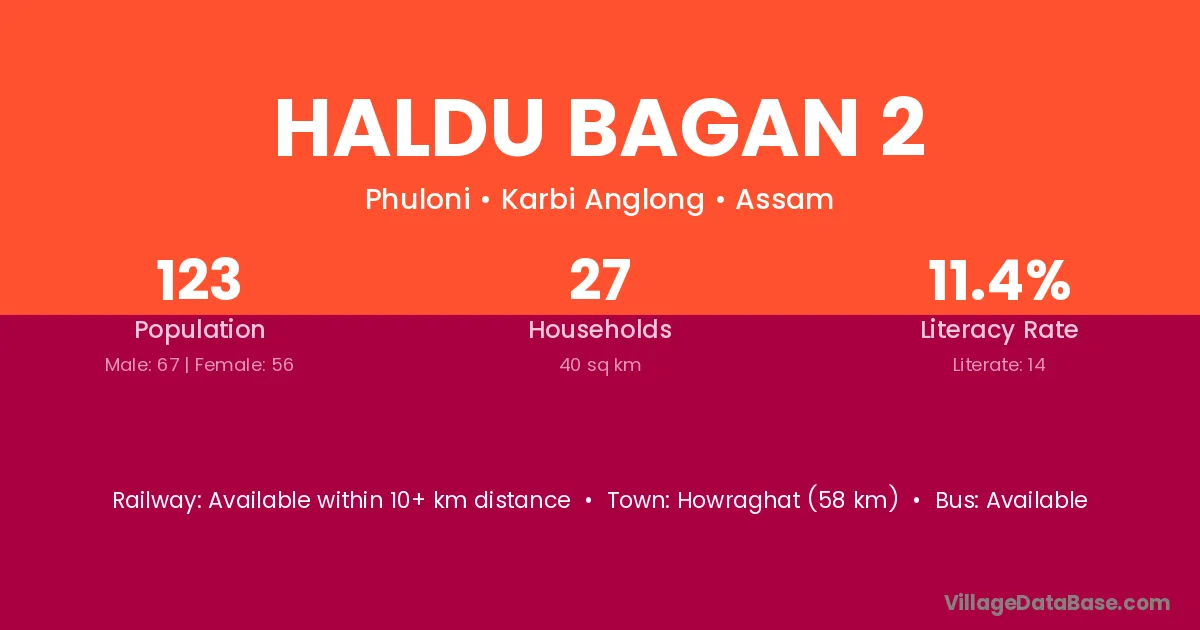 HALDU BAGAN 2

Phuloni • Karbi Anglong • Assam

123
Population
Male: 67 | Female: 56

27
Households
40 sq km

11.4%
Literacy Rate
Literate: 14

Railway: Available within 10+ km distance • Town: Howraghat (58 km) • Bus: Available

VillageDataBase.com